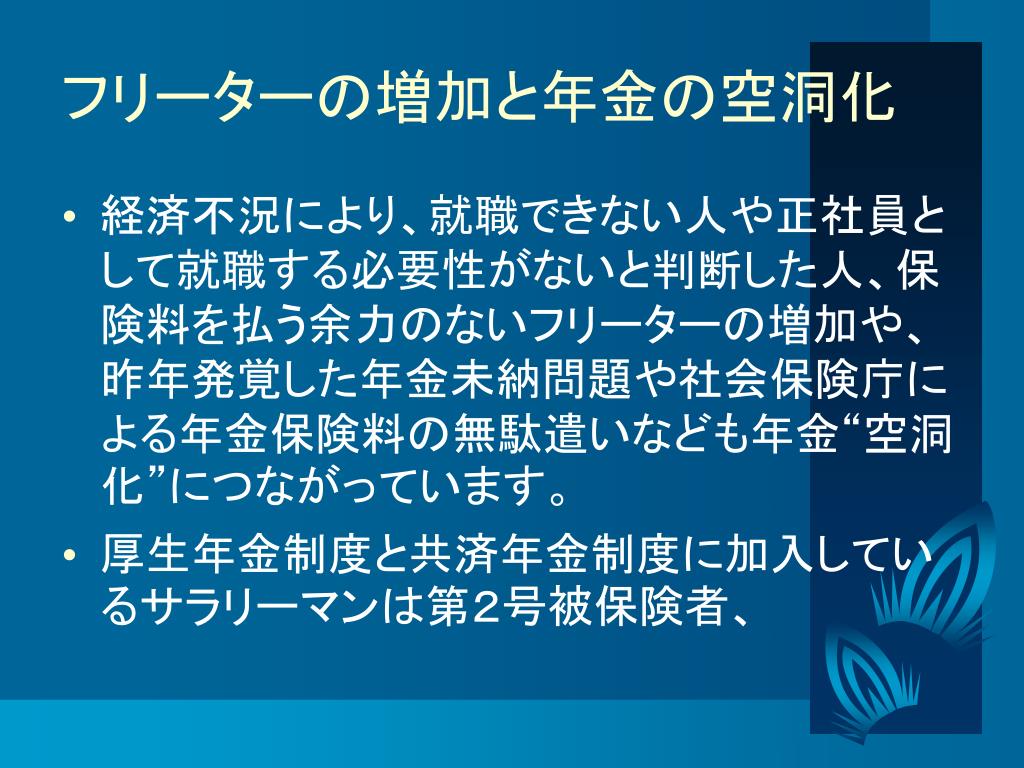 フリーターの増加と年金の空洞化

• 経済不況により、就職できない人や正社員として就職する必要性がないと判断した人、保険料を払う余力のないフリーターの増加や、昨年発覚した年金未納問題や社会保険庁による年金保険料の無駄遣いなども年金“空洞化”につながっています。

• 厚生年金制度と共済年金制度に加入しているサラリーマンは第２号被保険者、